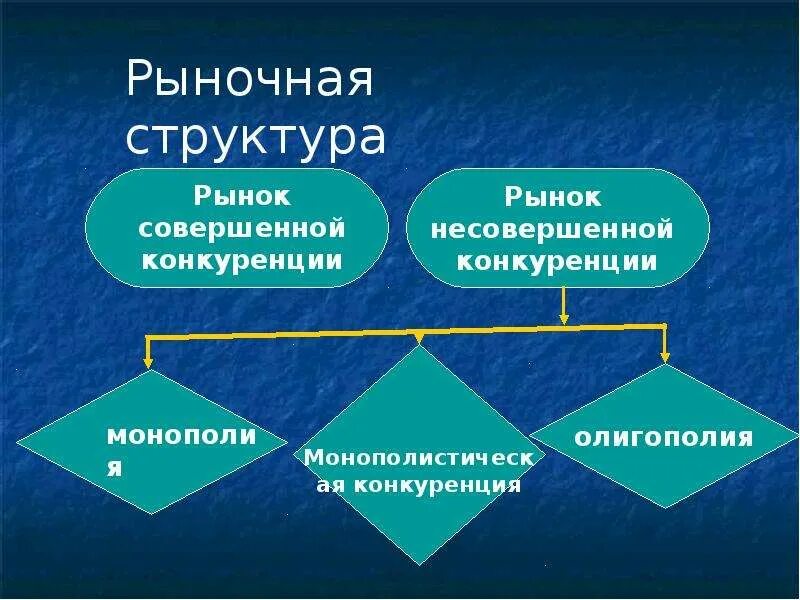 Рыночная структура

Рынок совершенной конкуренции

Рынок несовершенной конкуренции

монополия

Монополистическая конкуренция

олигополия